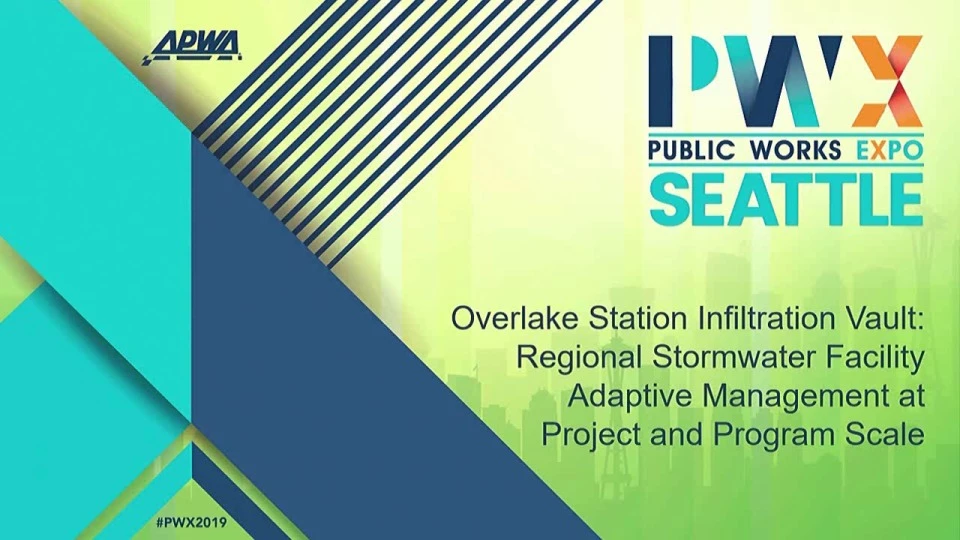 APWA

PWX
PUBLIC WORKS EXPO
SEATTLE

Overlake Station Infiltration Vault: Regional Stormwater Facility Adaptive Management at Project and Program Scale

#PWX2019